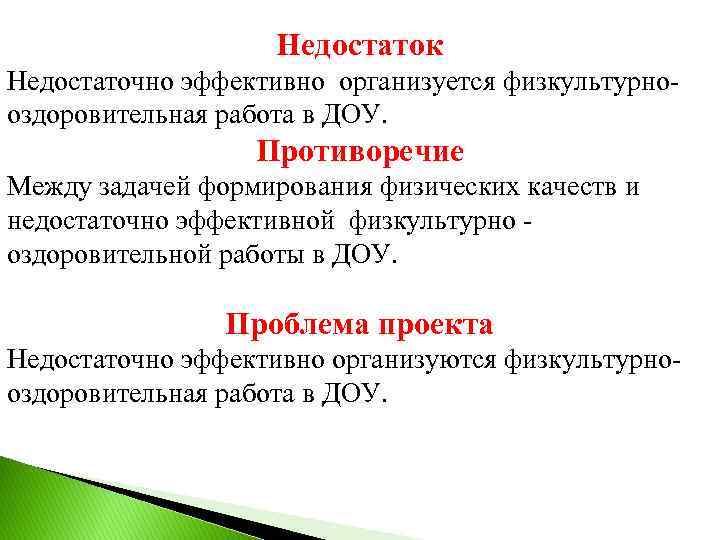 Недостаток

Недостаточно эффективно организуется физкультурно-оздоровительная работа в ДОУ.

Противоречие

Между задачей формирования физических качеств и недостаточно эффективной физкультурно - оздоровительной работы в ДОУ.

Проблема проекта

Недостаточно эффективно организуются физкультурно-оздоровительная работа в ДОУ.